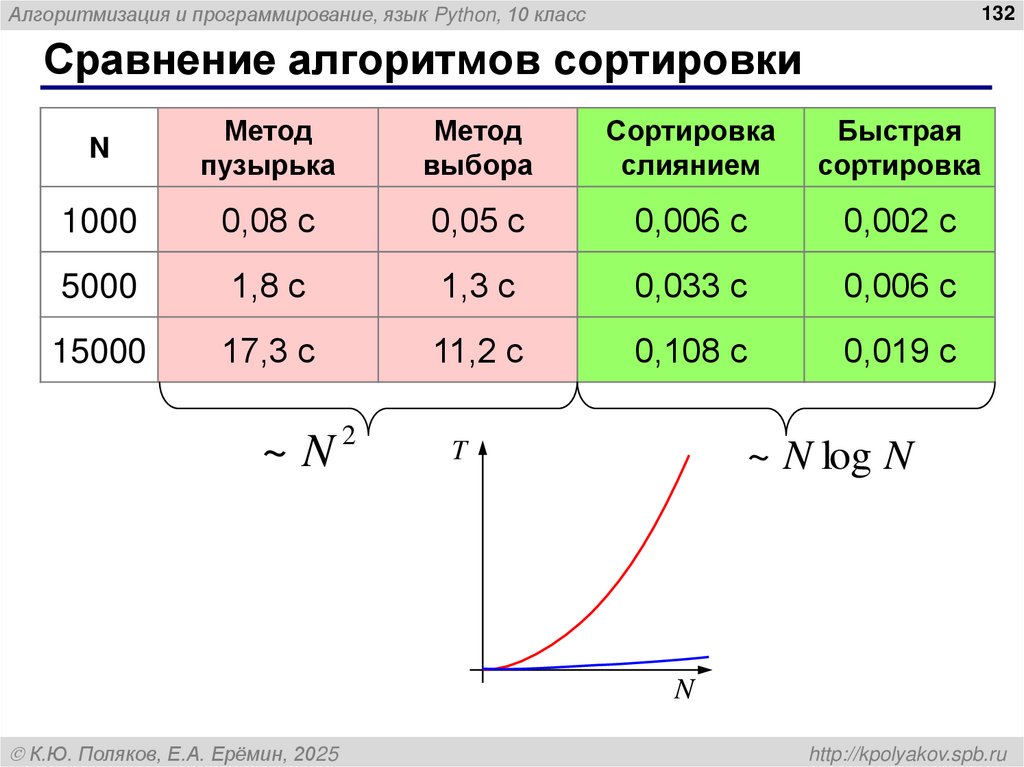 Алгоритмизация и программирование, язык Python, 10 класс

132

Сравнение алгоритмов сортировки

| N | Метод пузырька | Метод выбора | Сортировка слиянием | Быстрая сортировка |
|---|---|---|---|---|
| 1000 | 0,08 с | 0,05 с | 0,006 с | 0,002 с |
| 5000 | 1,8 с | 1,3 с | 0,033 с | 0,006 с |
| 15000 | 17,3 с | 11,2 с | 0,108 с | 0,019 с |

$\sim N^2$

$\sim N \log N$

$T$

$N$

© К.Ю. Поляков, Е.А. Ерёмин, 2025

http://kpolyakov.spb.ru